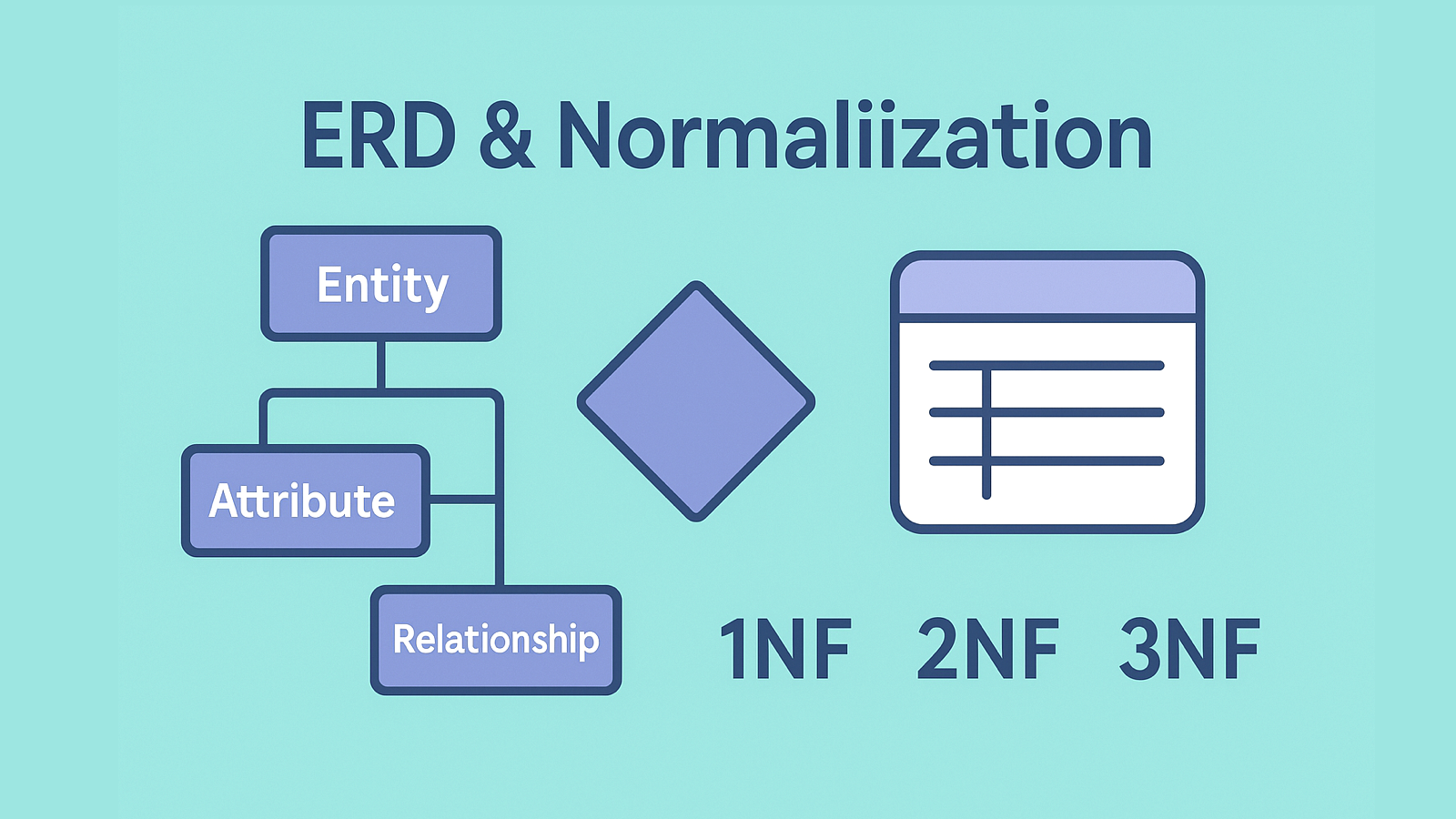 ERD & Normaliization

Entity

Attribute

Relationship

1NF 2NF 3NF